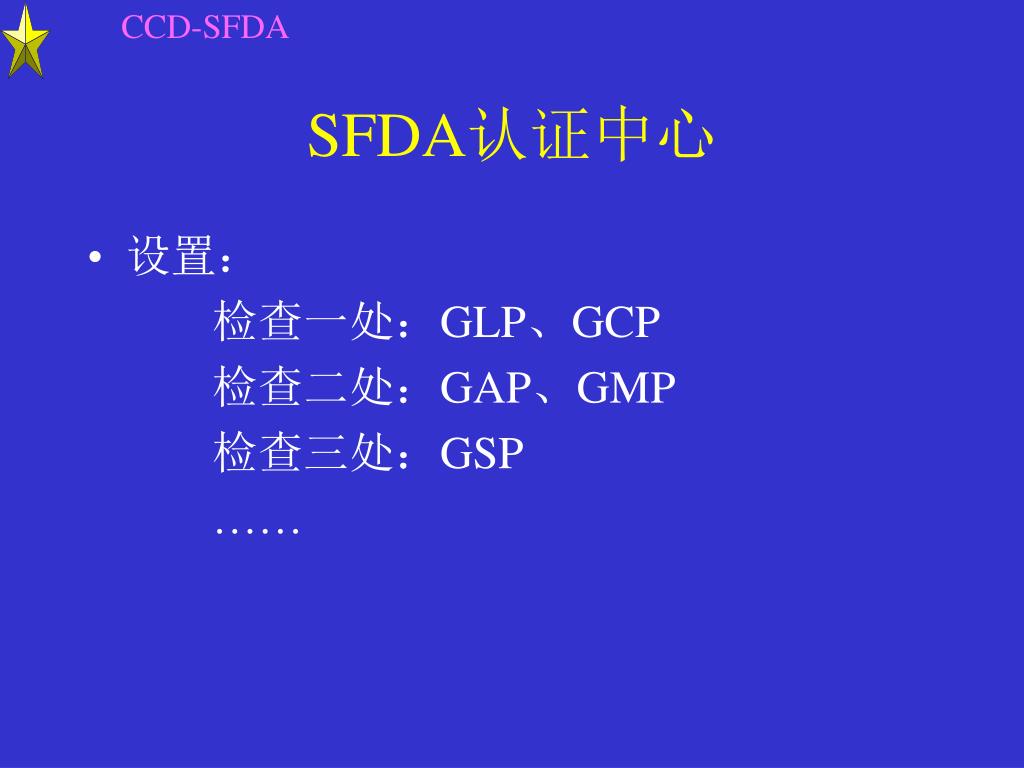 CCD-SFDA

SFDA认证中心

• 设置：
检查一处：GLP、GCP
检查二处：GAP、GMP
检查三处：GSP
……